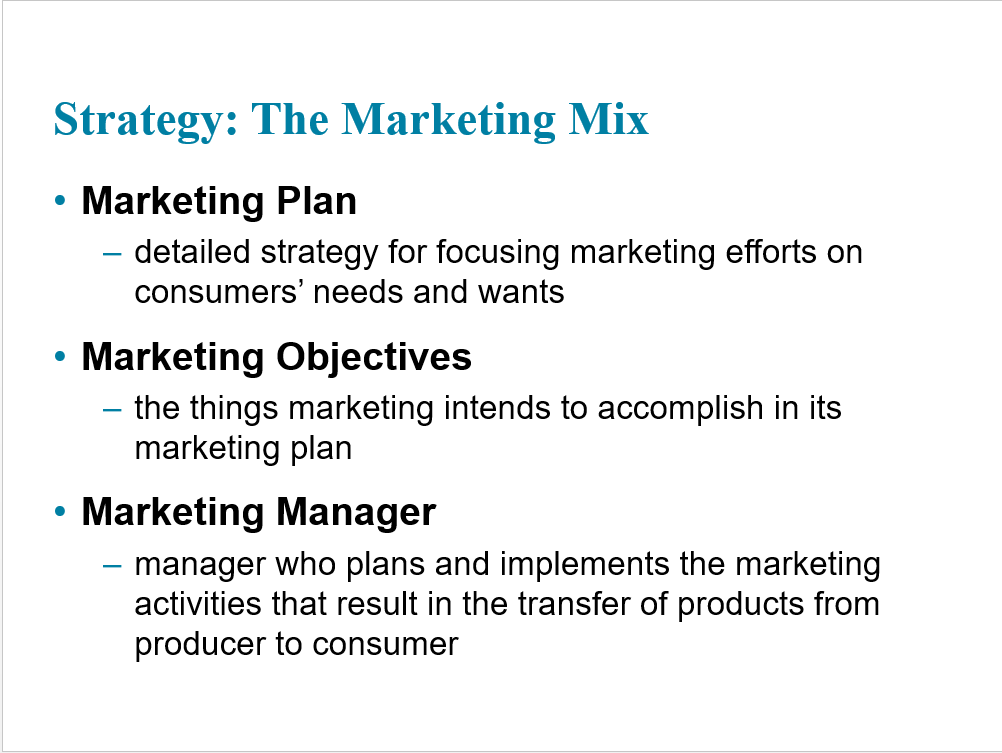 Strategy: The Marketing Mix

• Marketing Plan
– detailed strategy for focusing marketing efforts on consumers’ needs and wants

• Marketing Objectives
– the things marketing intends to accomplish in its marketing plan

• Marketing Manager
– manager who plans and implements the marketing activities that result in the transfer of products from producer to consumer